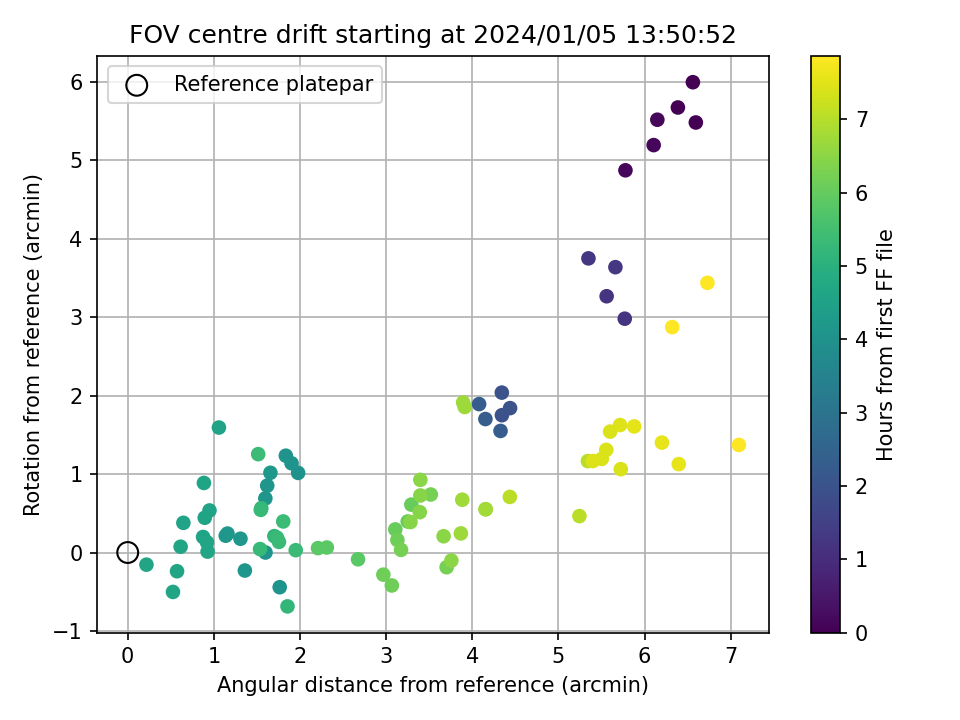 FOV centre drift starting at 2024/01/05 13:50:52

Reference platepar

Rotation from reference (arcmin)

6
5
4
3
2
1
0
−1

0 1 2 3 4 5 6 7

Angular distance from reference (arcmin)

Hours from first FF file

7
6
5
4
3
2
1
0